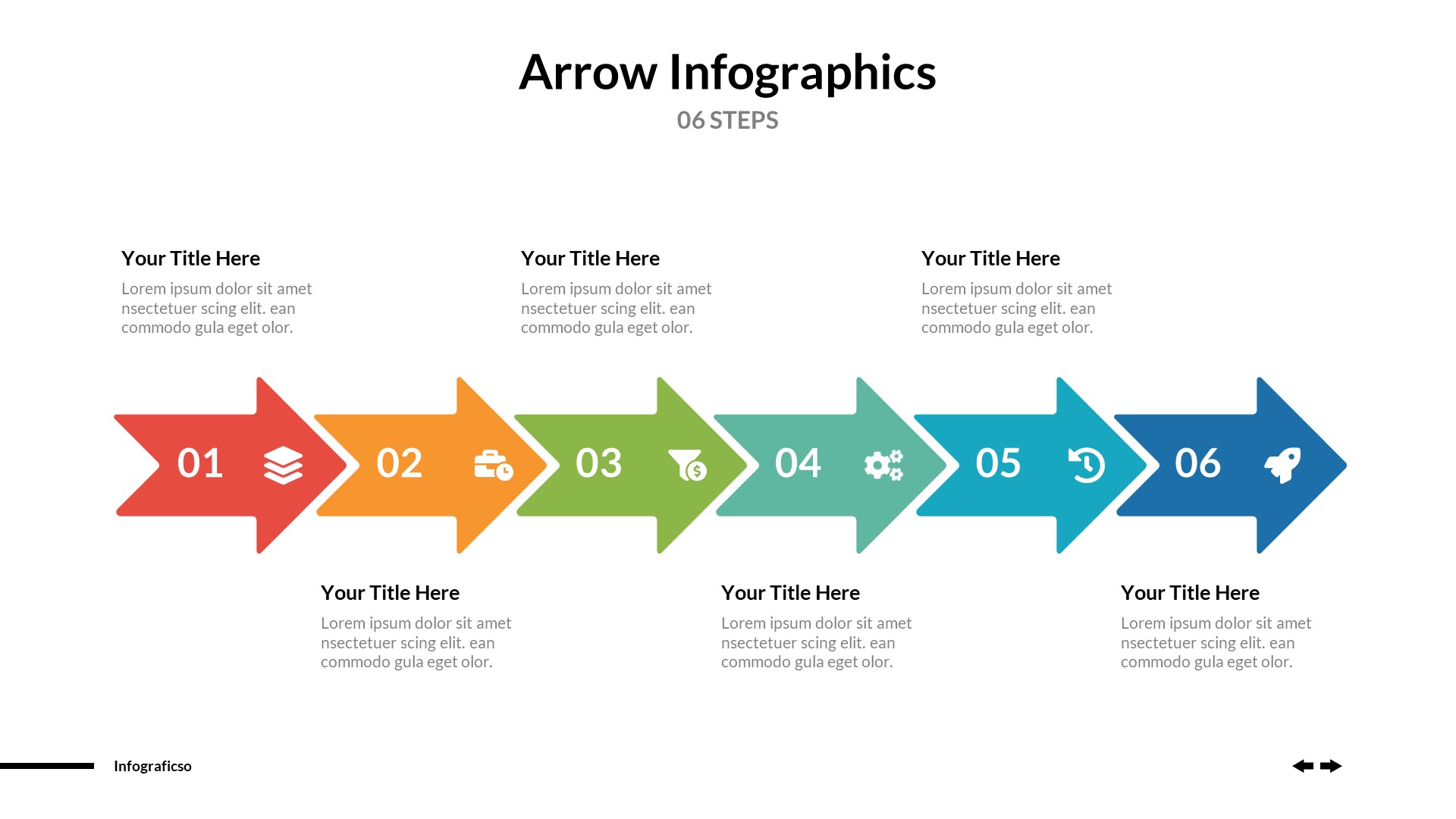 Arrow Infographics
06 STEPS

Your Title Here
Lorem ipsum dolor sit amet nsectetuer scing elit. ean commodo gula eget olor.

Your Title Here
Lorem ipsum dolor sit amet nsectetuer scing elit. ean commodo gula eget olor.

Your Title Here
Lorem ipsum dolor sit amet nsectetuer scing elit. ean commodo gula eget olor.

01 02 03 04 05 06

Your Title Here
Lorem ipsum dolor sit amet nsectetuer scing elit. ean commodo gula eget olor.

Your Title Here
Lorem ipsum dolor sit amet nsectetuer scing elit. ean commodo gula eget olor.

Your Title Here
Lorem ipsum dolor sit amet nsectetuer scing elit. ean commodo gula eget olor.

Infograficso